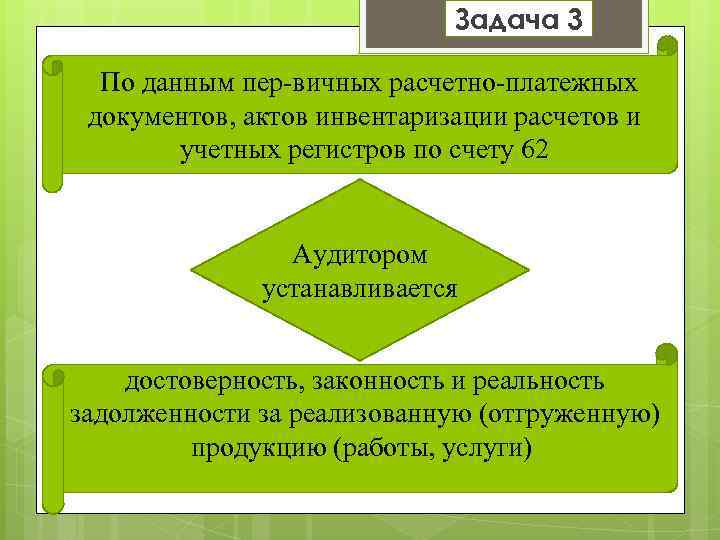 Задача 3

По данным пер-вичных расчетно-платежных документов, актов инвентаризации расчетов и учетных регистров по счету 62

Аудитором устанавливается

достоверность, законность и реальность задолженности за реализованную (отгруженную) продукцию (работы, услуги)